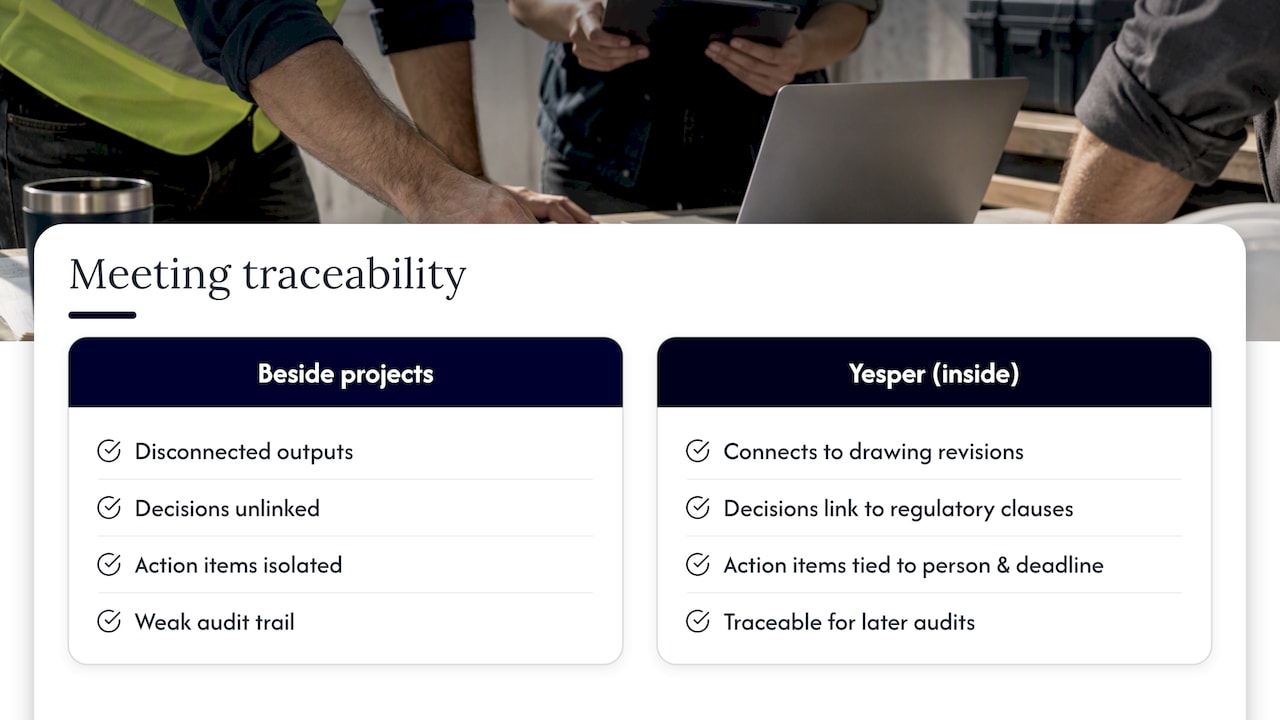 Meeting traceability

Beside projects

Disconnected outputs

Decisions unlinked

Action items isolated

Weak audit trail

Yesper (inside)

Connects to drawing revisions

Decisions link to regulatory clauses

Action items tied to person & deadline

Traceable for later audits